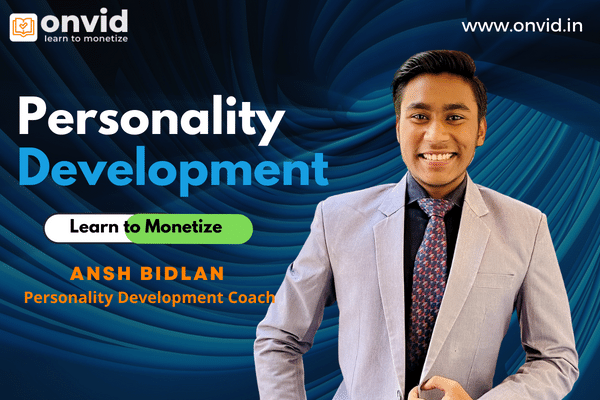 onvid
learn to monetize

www.onvid.in

Personality Development

Learn to Monetize

ANSH BIDLAN
Personality Development Coach